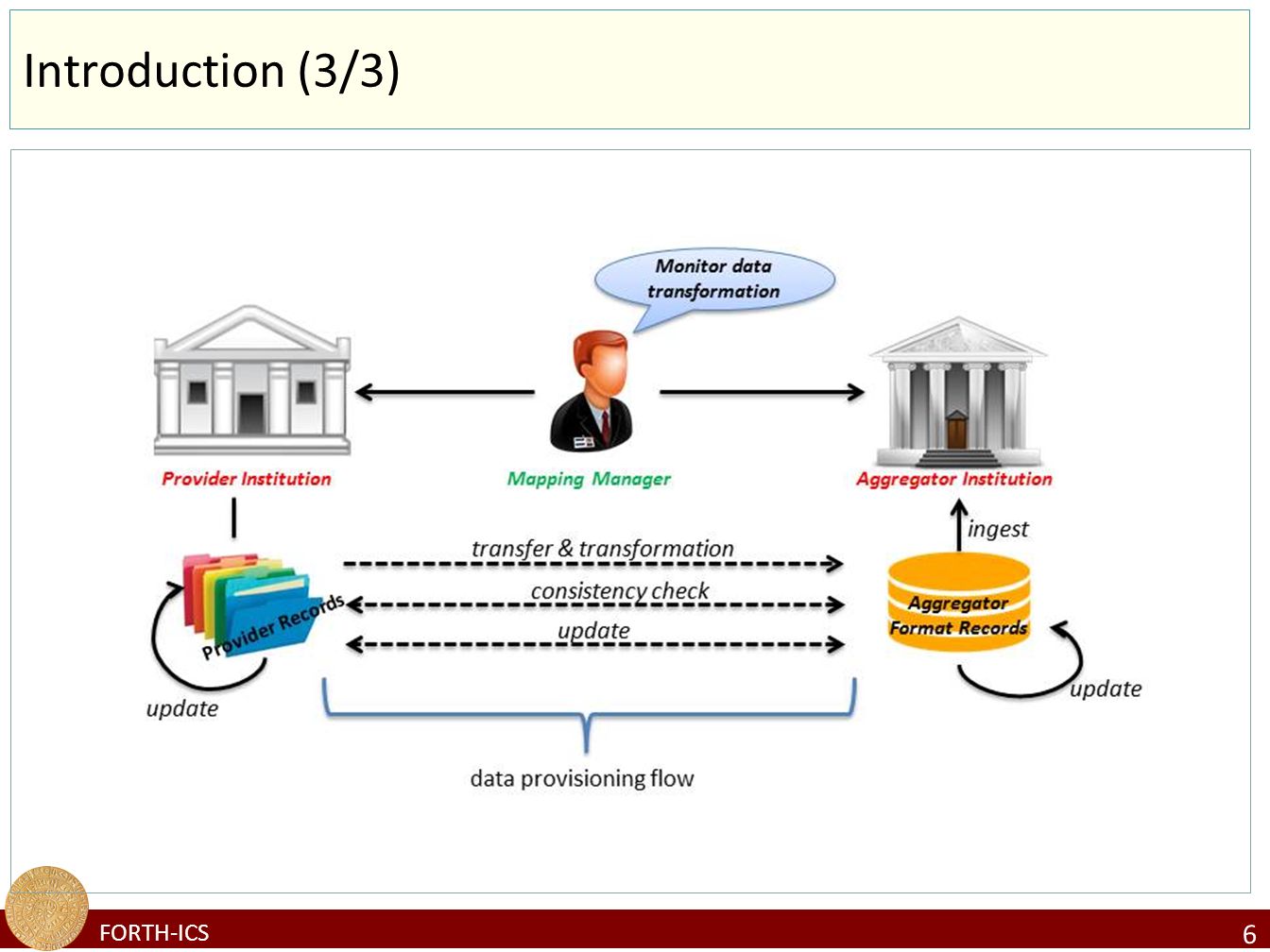 Introduction (3/3)

Monitor data transformation

Provider Institution

Mapping Manager

Aggregator Institution

ingest

transfer & transformation

consistency check

update

Provider Records

Aggregator Format Records

update

update

data provisioning flow

FORTH-ICS

6